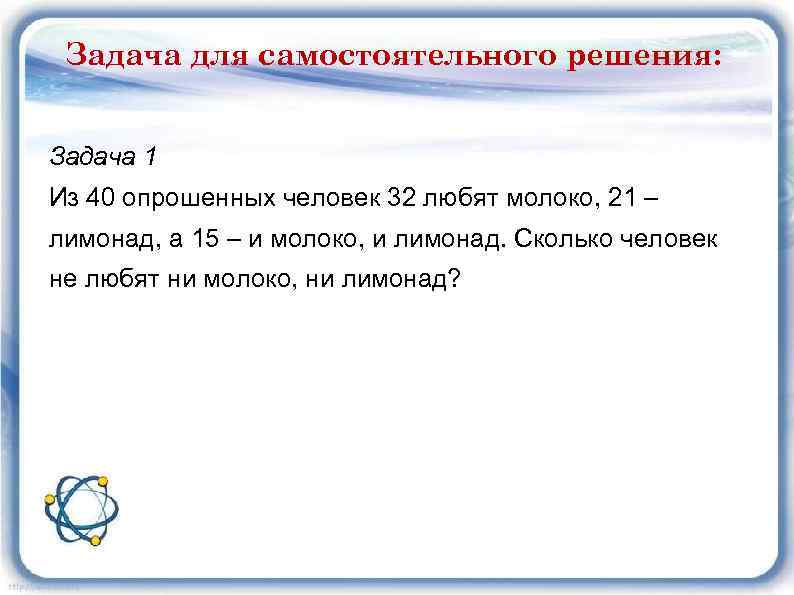 Задача для самостоятельного решения:

Задача 1

Из 40 опрошенных человек 32 любят молоко, 21 – лимонад, а 15 – и молоко, и лимонад. Сколько человек не любят ни молоко, ни лимонад?